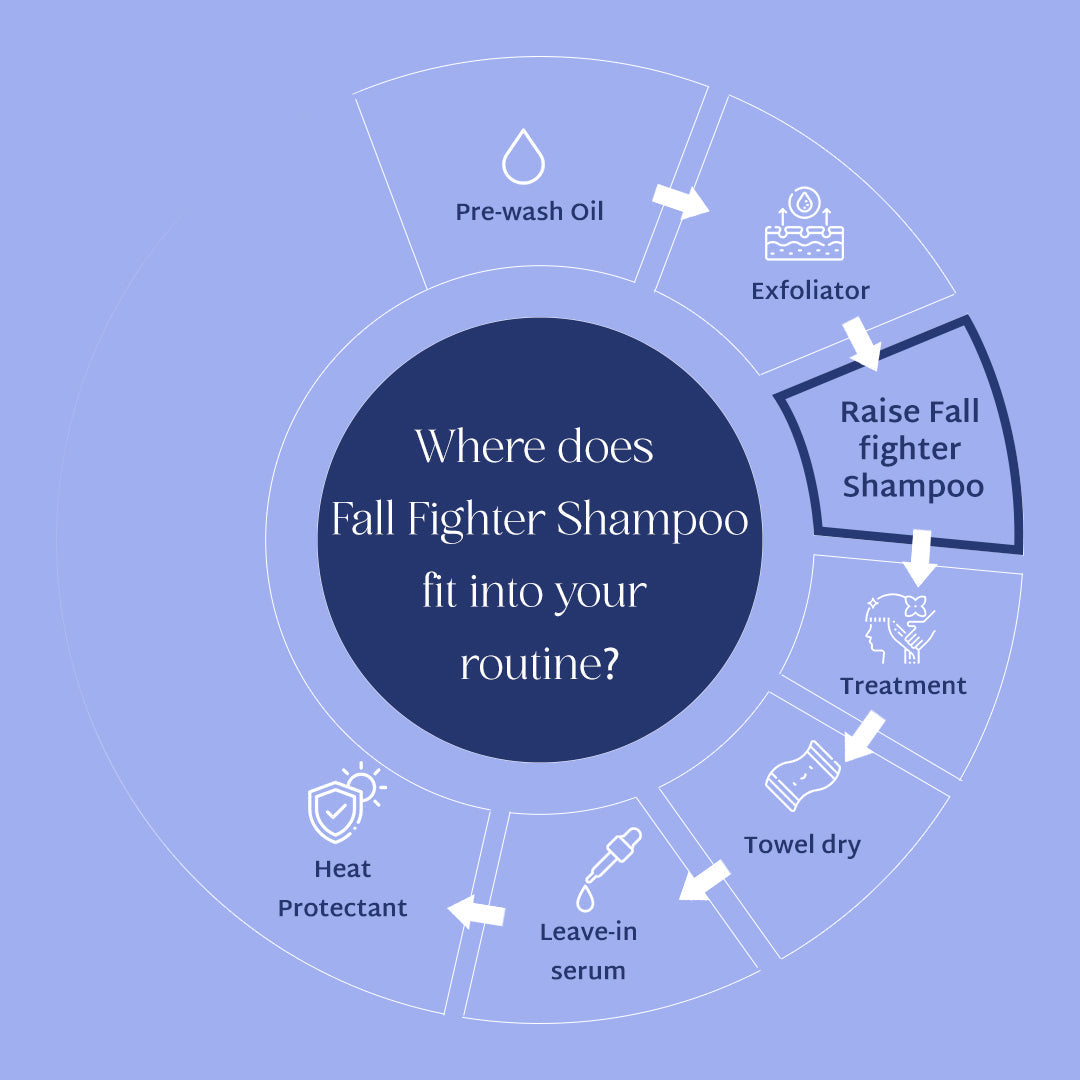 Where does Fall Fighter Shampoo fit into your routine?

Pre-wash Oil

Exfoliator

Raise Fall fighter Shampoo

Treatment

Towel dry

Leave-in serum

Heat Protectant